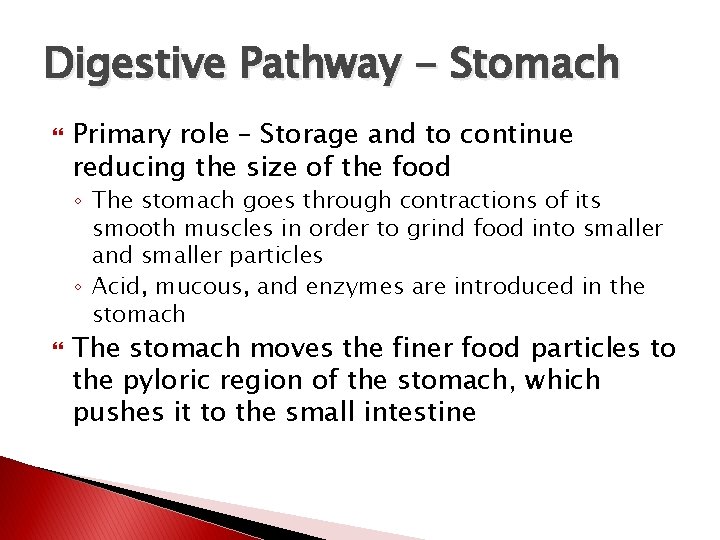 Digestive Pathway - Stomach

Primary role – Storage and to continue reducing the size of the food

◦ The stomach goes through contractions of its smooth muscles in order to grind food into smaller and smaller particles

◦ Acid, mucous, and enzymes are introduced in the stomach

The stomach moves the finer food particles to the pyloric region of the stomach, which pushes it to the small intestine